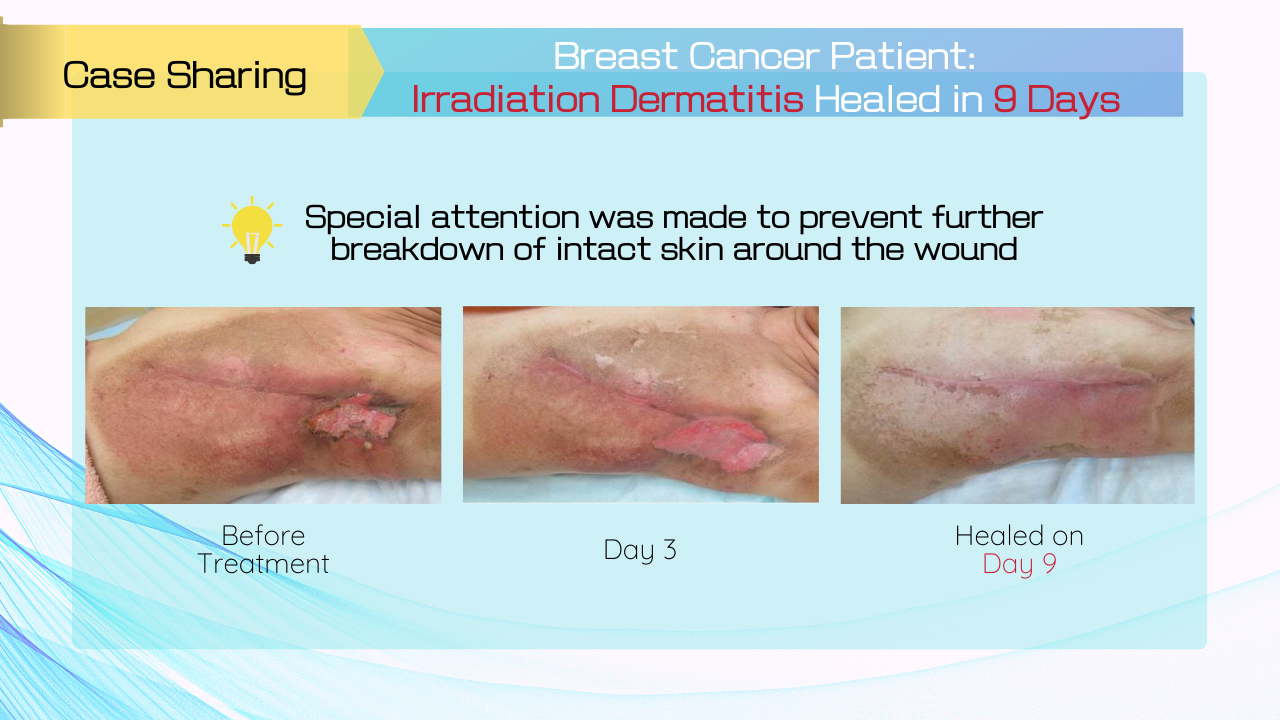 Case Sharing

Breast Cancer Patient:
Irradiation Dermatitis Healed in 9 Days

Special attention was made to prevent further breakdown of intact skin around the wound

Before Treatment

Day 3

Healed on Day 9